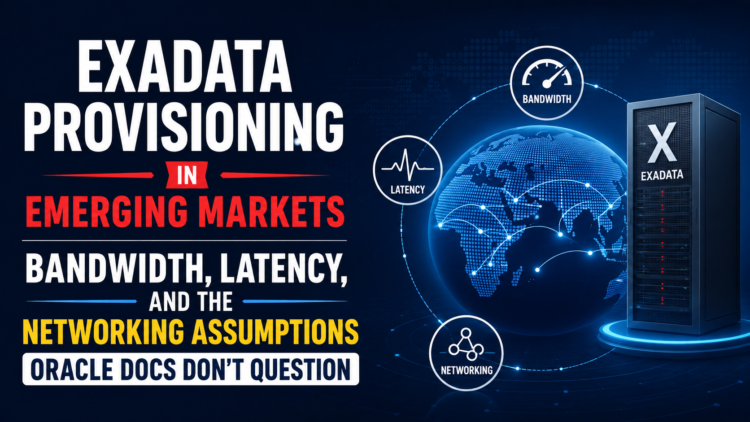 EXADATA PROVISIONING

IN

EMERGING MARKETS

BANDWIDTH, LATENCY, AND THE

NETWORKING ASSUMPTIONS

ORACLE DOCS DON'T QUESTION

BANDWIDTH

LATENCY

NETWORKING

X

EXADATA